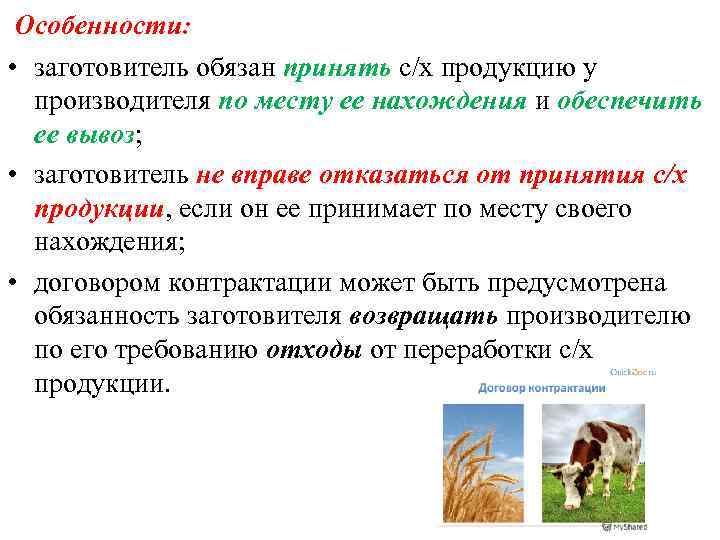 Особенности:

• заготовитель обязан принять с/х продукцию у производителя по месту ее нахождения и обеспечить ее вывоз;

• заготовитель не вправе отказаться от принятия с/х продукции, если он ее принимает по месту своего нахождения;

• договором контрактации может быть предусмотрена обязанность заготовителя возвращать производителю по его требованию отходы от переработки с/х продукции.

QuickDoc.ru

Договор контрактации

MyShared